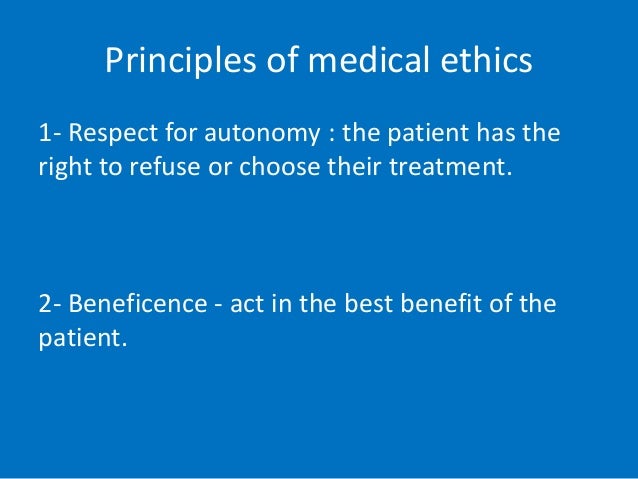 Principles of medical ethics

1- Respect for autonomy : the patient has the right to refuse or choose their treatment.

2- Beneficence - act in the best benefit of the patient.